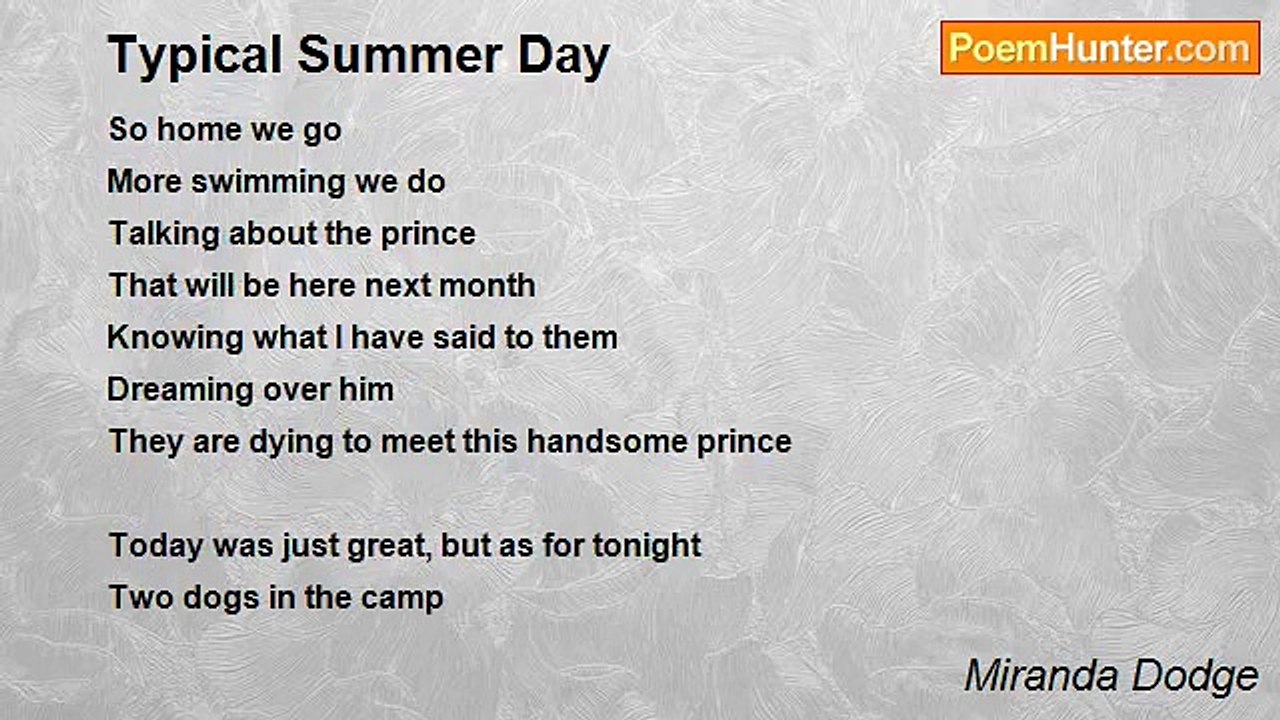 Typical Summer Day

PoemHunter.com

So home we go
More swimming we do
Talking about the prince
That will be here next month
Knowing what I have said to them
Dreaming over him
They are dying to meet this handsome prince

Today was just great, but as for tonight
Two dogs in the camp

Miranda Dodge